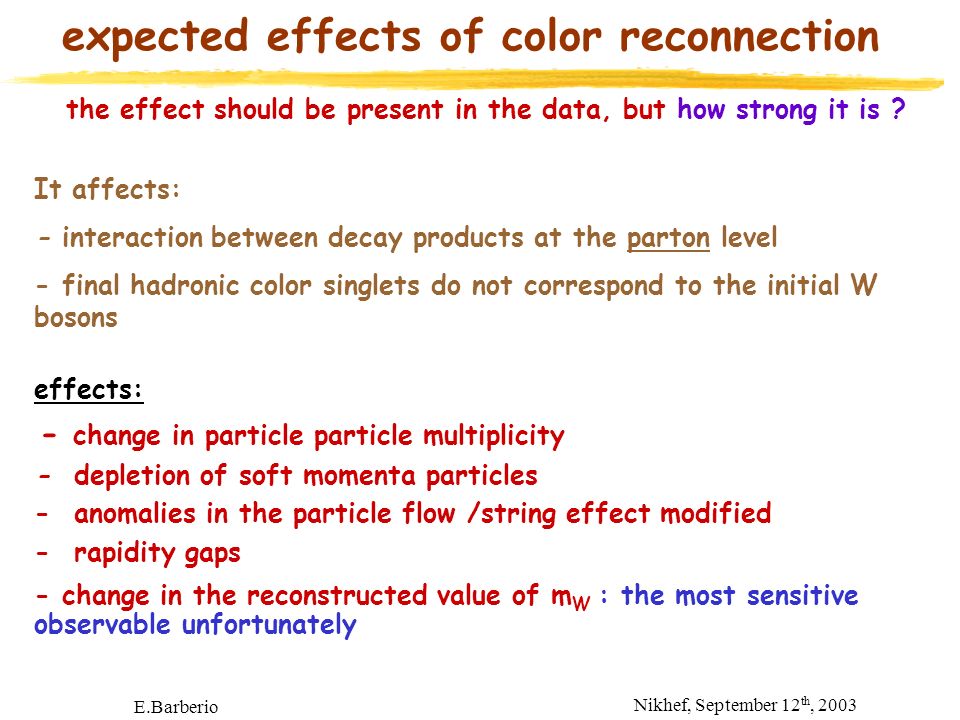 expected effects of color reconnection

the effect should be present in the data, but how strong it is ?

It affects:

- interaction between decay products at the parton level

- final hadronic color singlets do not correspond to the initial W bosons

effects:

- change in particle particle multiplicity
- depletion of soft momenta particles
- anomalies in the particle flow /string effect modified
- rapidity gaps
- change in the reconstructed value of $m_W$ : the most sensitive observable unfortunately

E.Barberio

Nikhef, September 12$^{th}$, 2003